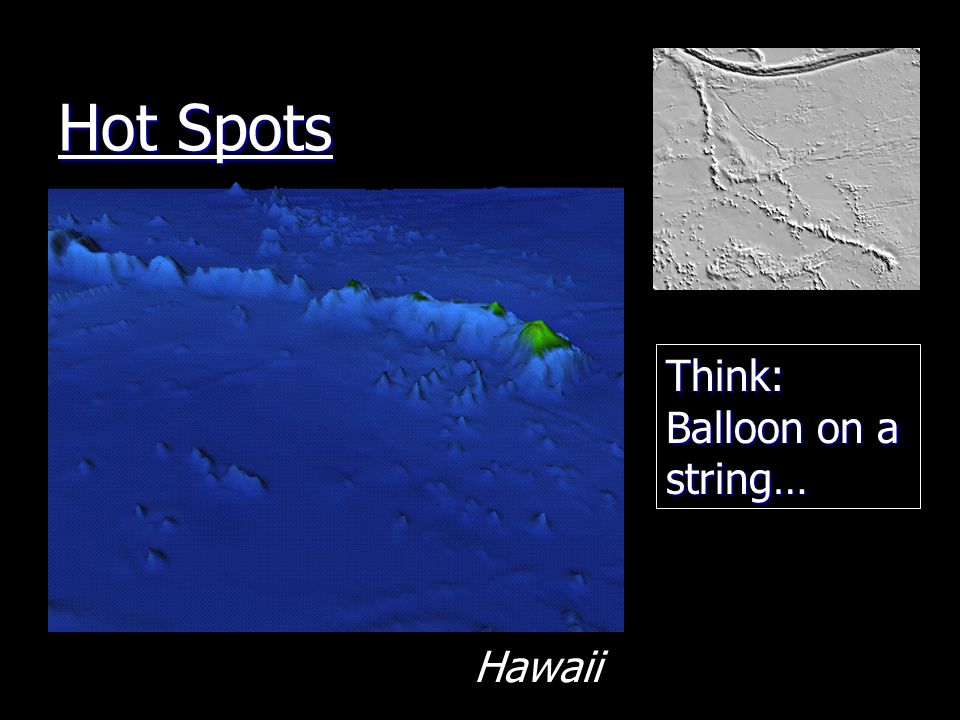 Hot Spots

Think: Balloon on a string…

Hawaii